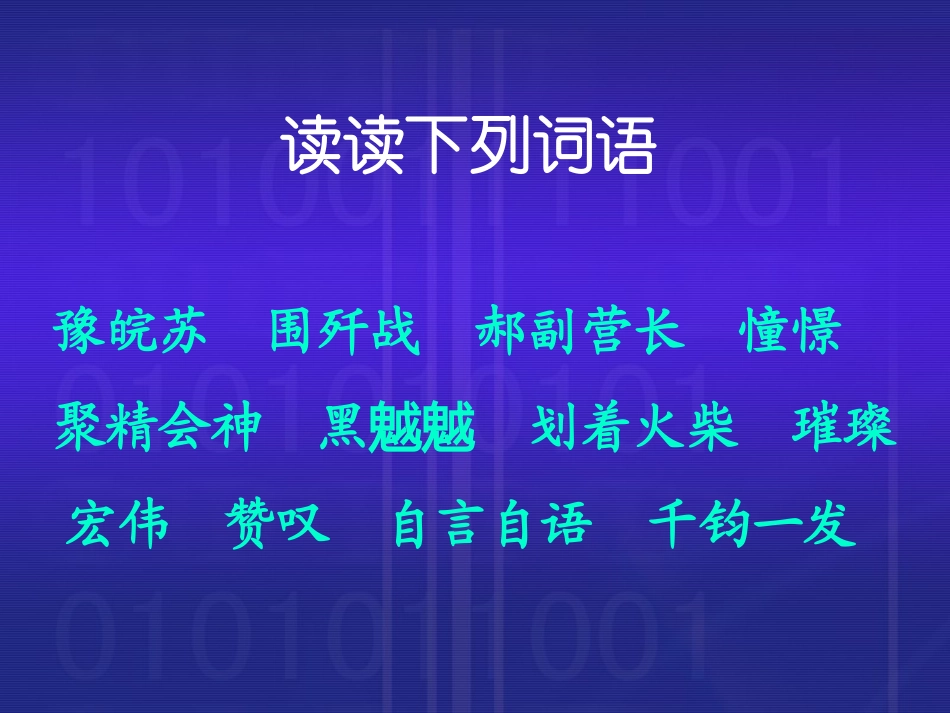 读读下列词语

豫皖苏　围歼战　郝副营长　憧憬

聚精会神　黑魆魆　划着火柴　璀璨

宏伟　赞叹　自言自语　千钧一发